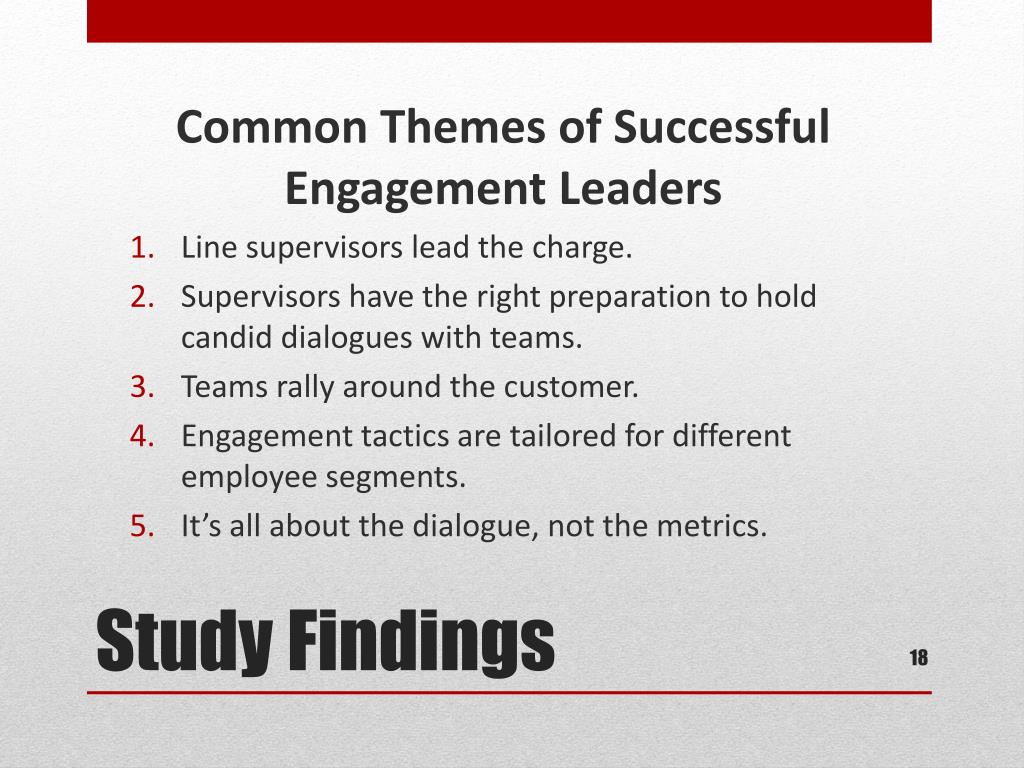 Common Themes of Successful Engagement Leaders

1. Line supervisors lead the charge.
2. Supervisors have the right preparation to hold candid dialogues with teams.
3. Teams rally around the customer.
4. Engagement tactics are tailored for different employee segments.
5. It’s all about the dialogue, not the metrics.

Study Findings

18